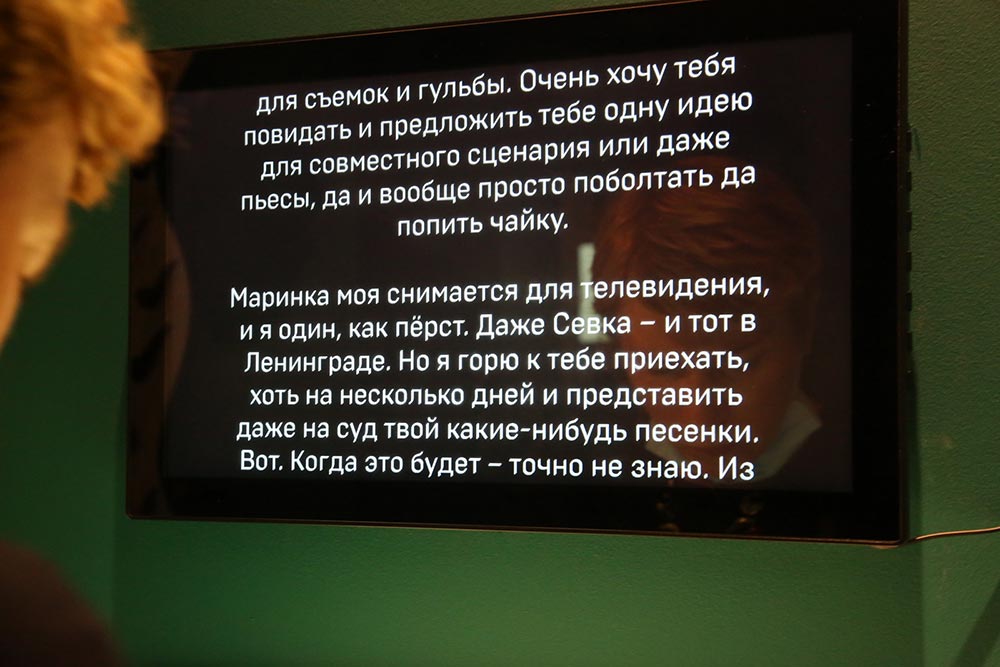 для съемок и гульбы. Очень хочу тебя повидать и предложить тебе одну идею для совместного сценария или даже пьесы, да и вообще просто поболтать да попить чайку.

Маринка моя снимается для телевидения, и я один, как пёрст. Даже Севка – и тот в Ленинграде. Но я горю к тебе приехать, хоть на несколько дней и представить даже на суд твой какие-нибудь песенки. Вот. Когда это будет – точно не знаю. Из